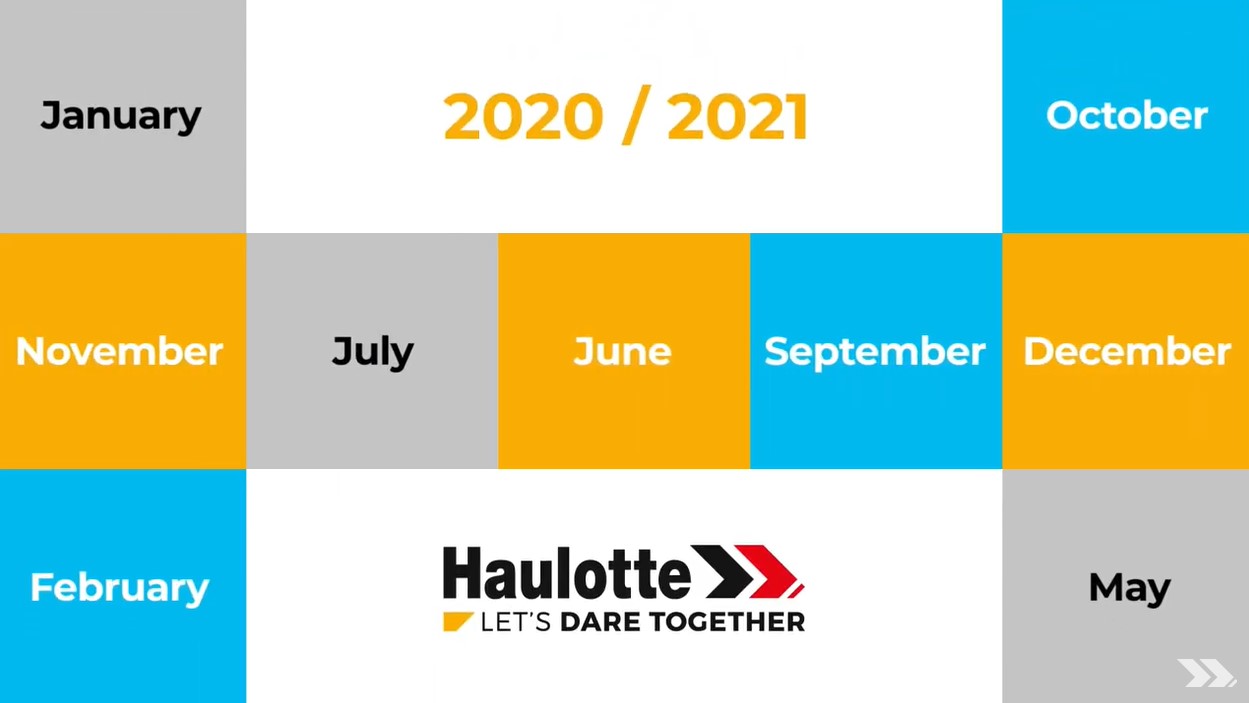 January

2020 / 2021

October

November

July

June

September

December

February

Haulotte
LET'S DARE TOGETHER

May